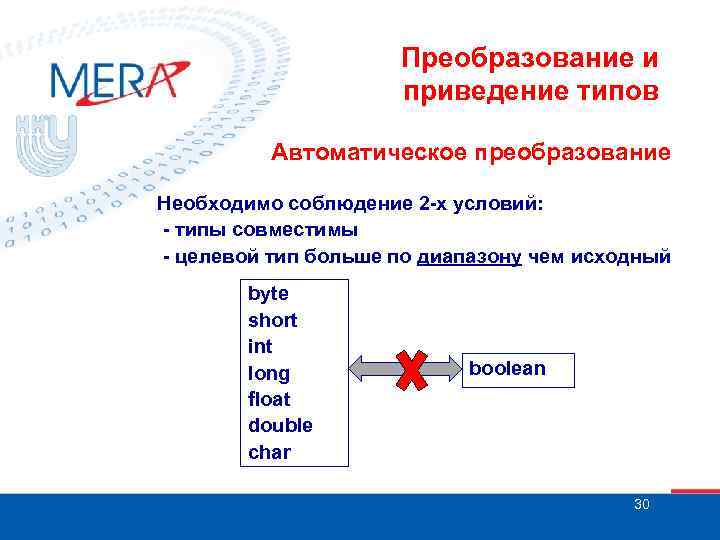 MERA

Преобразование и приведение типов

Автоматическое преобразование

Необходимо соблюдение 2-х условий:
- типы совместимы
- целевой тип больше по диапазону чем исходный

byte
short
int
long
float
double
char

boolean

30